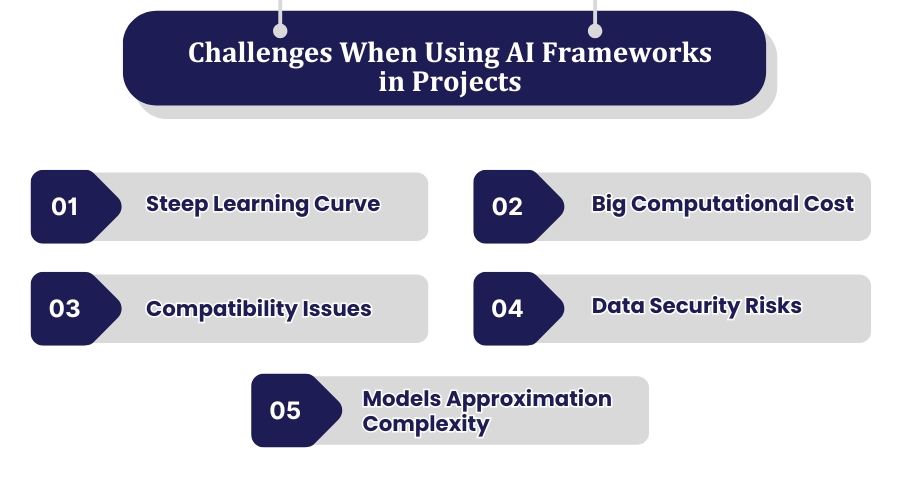 Challenges When Using AI Frameworks in Projects

01 Steep Learning Curve

02 Big Computational Cost

03 Compatibility Issues

04 Data Security Risks

05 Models Approximation Complexity